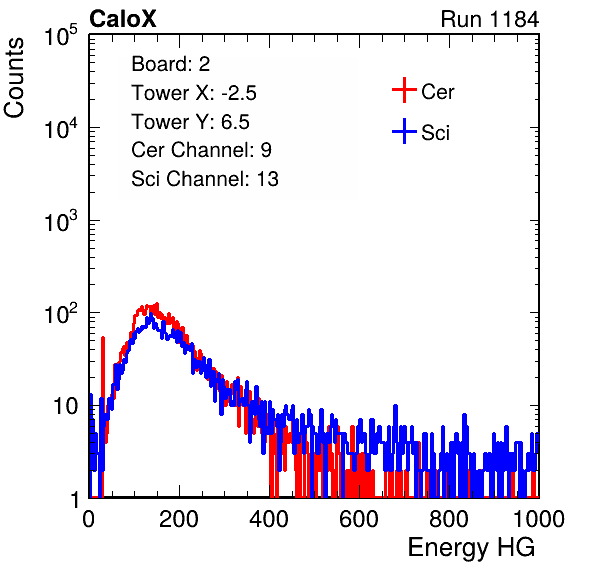 CaloX

Run 1184

Counts

$10^5$

$10^4$

$10^3$

$10^2$

10

1

Board: 2
Tower X: -2.5
Tower Y: 6.5
Cer Channel: 9
Sci Channel: 13

Cer

Sci

0 200 400 600 800 1000

Energy HG